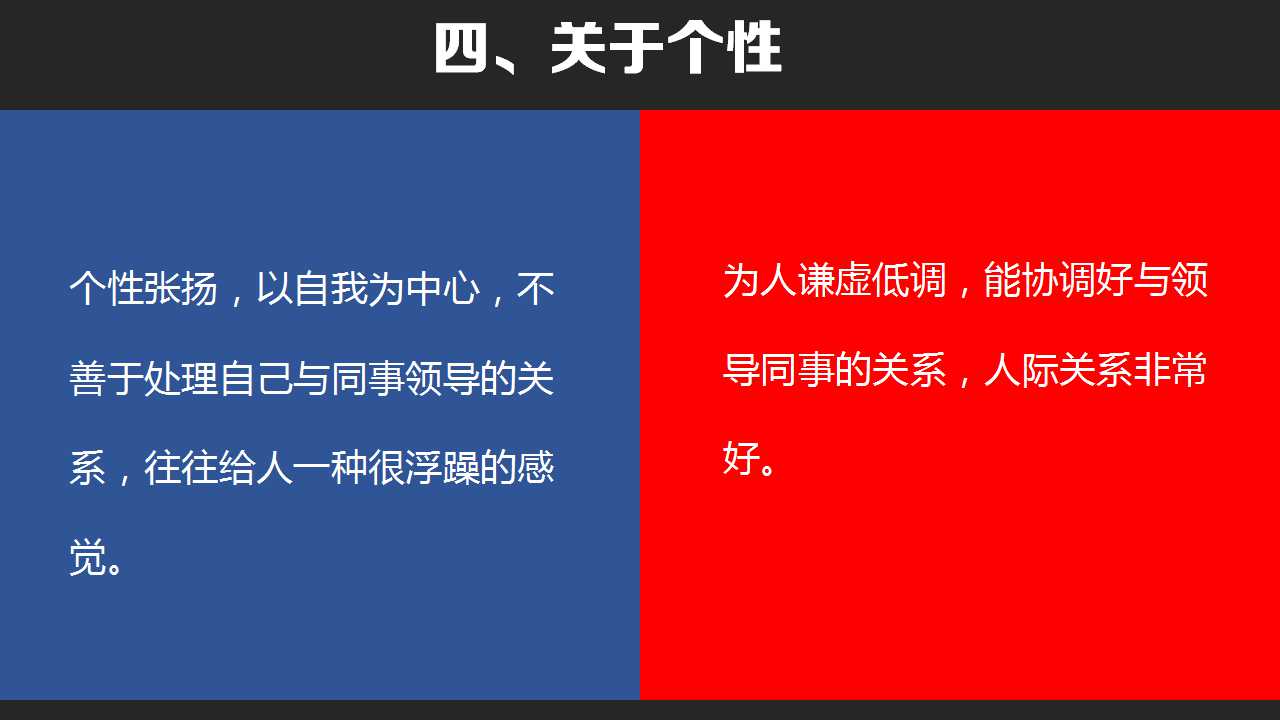 四、关于个性

个性张扬，以自我为中心，不善于处理自己与同事领导的关系，往往给人一种很浮躁的感觉。

为人谦虚低调，能协调好与领导同事的关系，人际关系非常好。